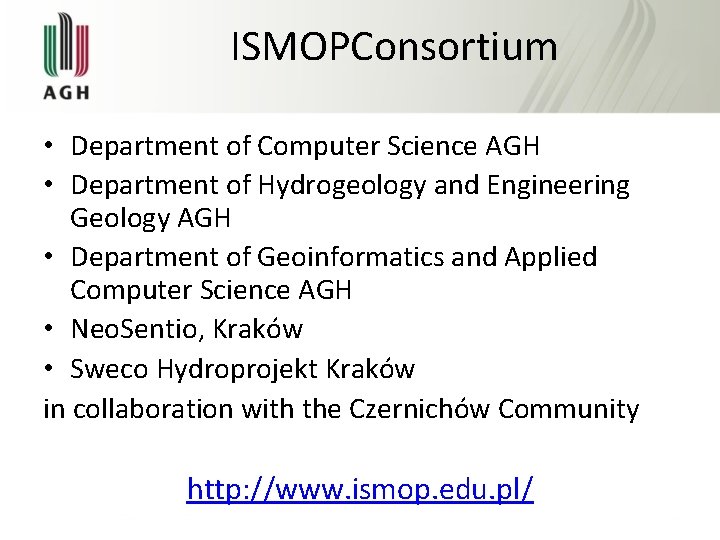 AGH

ISMOPConsortium

• Department of Computer Science AGH
• Department of Hydrogeology and Engineering Geology AGH
• Department of Geoinformatics and Applied Computer Science AGH
• NeoSentio, Kraków
• Sweco Hydroprojekt Kraków

in collaboration with the Czernichów Community

http://www.ismop.edu.pl/